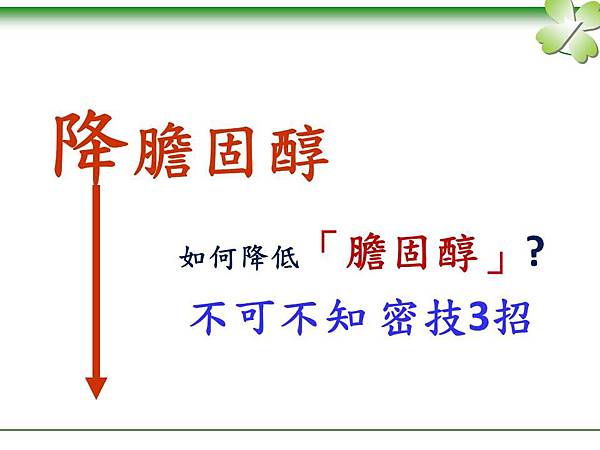 降膽固醇

如何降低「膽固醇」?

不可不知 密技3招